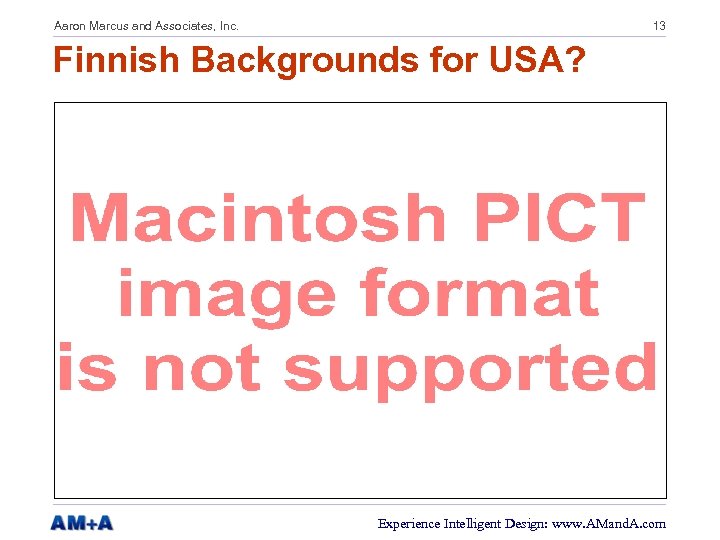 Aaron Marcus and Associates, Inc.

13

Finnish Backgrounds for USA?

Macintosh PICT image format is not supported

AM+A

Experience Intelligent Design: www.AMandA.com